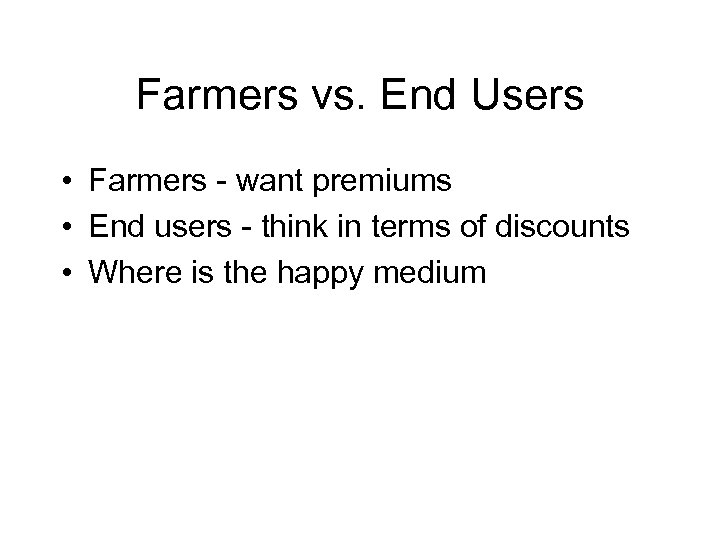 Farmers vs. End Users

• Farmers - want premiums
• End users - think in terms of discounts
• Where is the happy medium